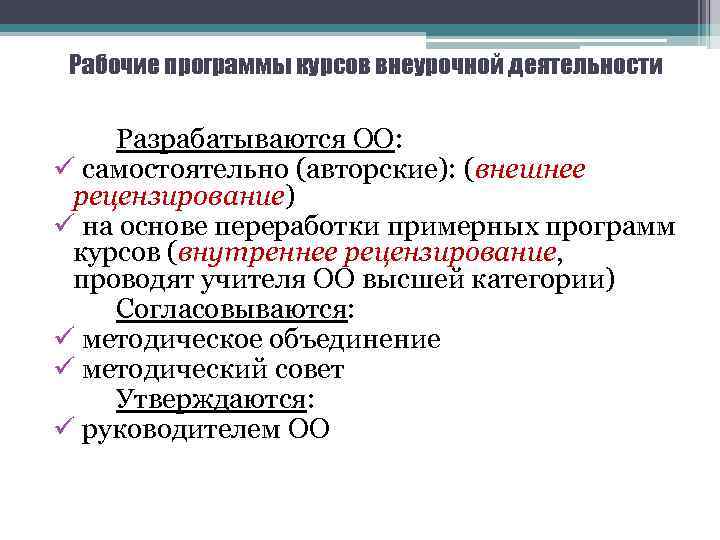 Рабочие программы курсов внеурочной деятельности

Разрабатываются ОО:

✓ самостоятельно (авторские): (внешнее рецензирование)

✓ на основе переработки примерных программ курсов (внутреннее рецензирование, проводят учителя ОО высшей категории)

Согласовываются:

✓ методическое объединение

✓ методический совет

Утверждаются:

✓ руководителем ОО